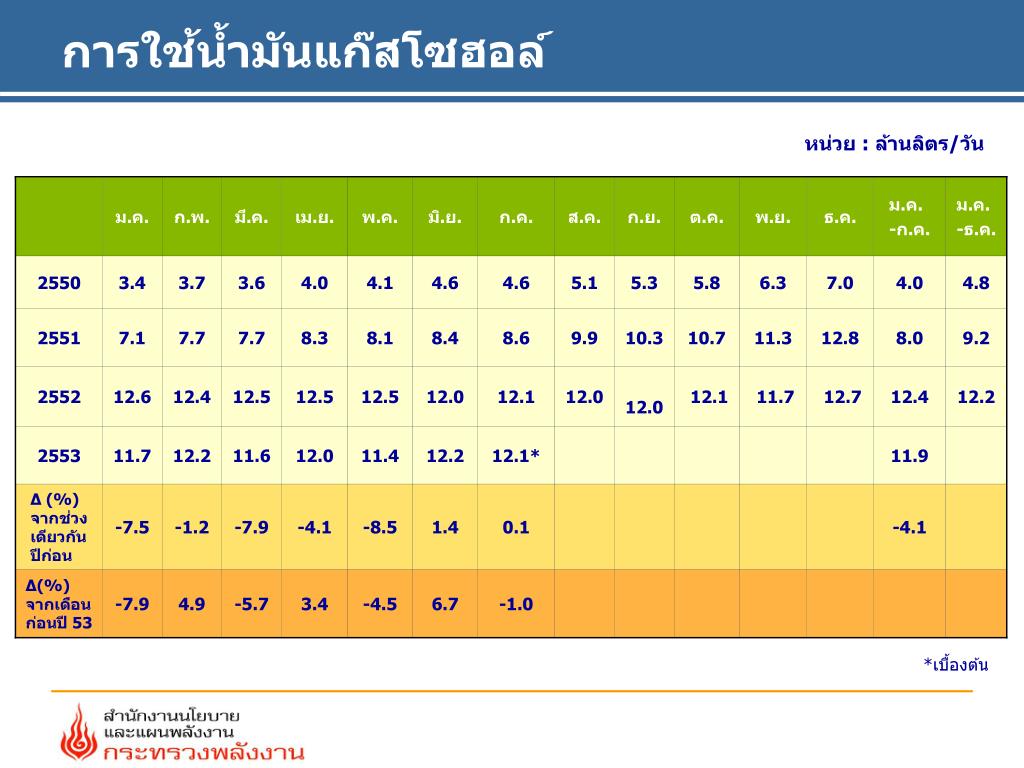 การใช้น้ำมันแก๊สโซฮอล์

หน่วย : ล้านลิตร/วัน

| | ม.ค. | ก.พ. | มี.ค. | เม.ย. | พ.ค. | มิ.ย. | ก.ค. | ส.ค. | ก.ย. | ต.ค. | พ.ย. | ธ.ค. | ม.ค. -ก.ค. | ม.ค. -ธ.ค. |
|---|---|---|---|---|---|---|---|---|---|---|---|---|---|---|
| 2550 | 3.4 | 3.7 | 3.6 | 4.0 | 4.1 | 4.6 | 4.6 | 5.1 | 5.3 | 5.8 | 6.3 | 7.0 | 4.0 | 4.8 |
| 2551 | 7.1 | 7.7 | 7.7 | 8.3 | 8.1 | 8.4 | 8.6 | 9.9 | 10.3 | 10.7 | 11.3 | 12.8 | 8.0 | 9.2 |
| 2552 | 12.6 | 12.4 | 12.5 | 12.5 | 12.5 | 12.0 | 12.1 | 12.0 | 12.0 | 12.1 | 11.7 | 12.7 | 12.4 | 12.2 |
| 2553 | 11.7 | 12.2 | 11.6 | 12.0 | 11.4 | 12.2 | 12.1* | | | | | | 11.9 | |
| Δ (%) จากช่วงเดียวกันปีก่อน | -7.5 | -1.2 | -7.9 | -4.1 | -8.5 | 1.4 | 0.1 | | | | | | -4.1 | |
| Δ(%) จากเดือนก่อนปี 53 | -7.9 | 4.9 | -5.7 | 3.4 | -4.5 | 6.7 | -1.0 | | | | | | | |

*เบื้องต้น

สำนักงานนโยบายและแผนพลังงาน
กระทรวงพลังงาน